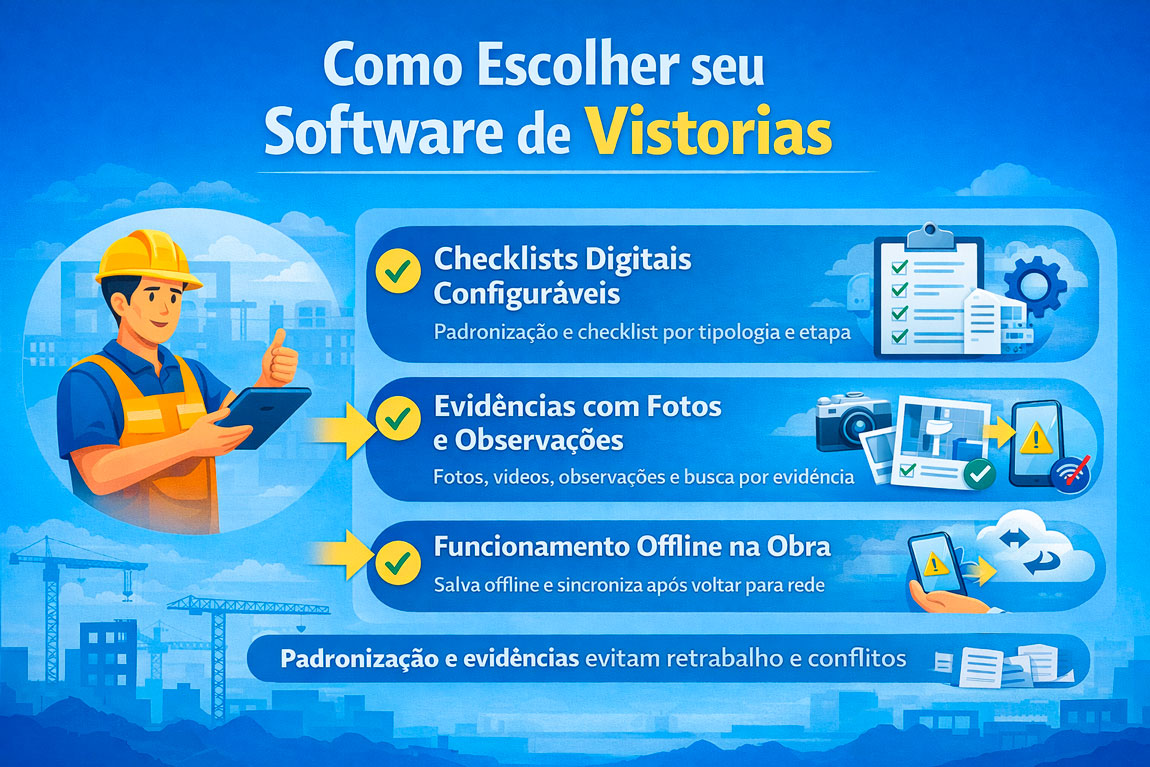 Como Escolher seu Software de Vistorias

Checklists Digitais Configuráveis

Padronização e checklist por tipologia e etapa

Evidências com Fotos e Observações

Fotos, videos, observações e busca por evidência

Funcionamento Offline na Obra

Salva offline e sincroniza após voltar para rede

Padronização e evidências evitam retrabalho e conflitos